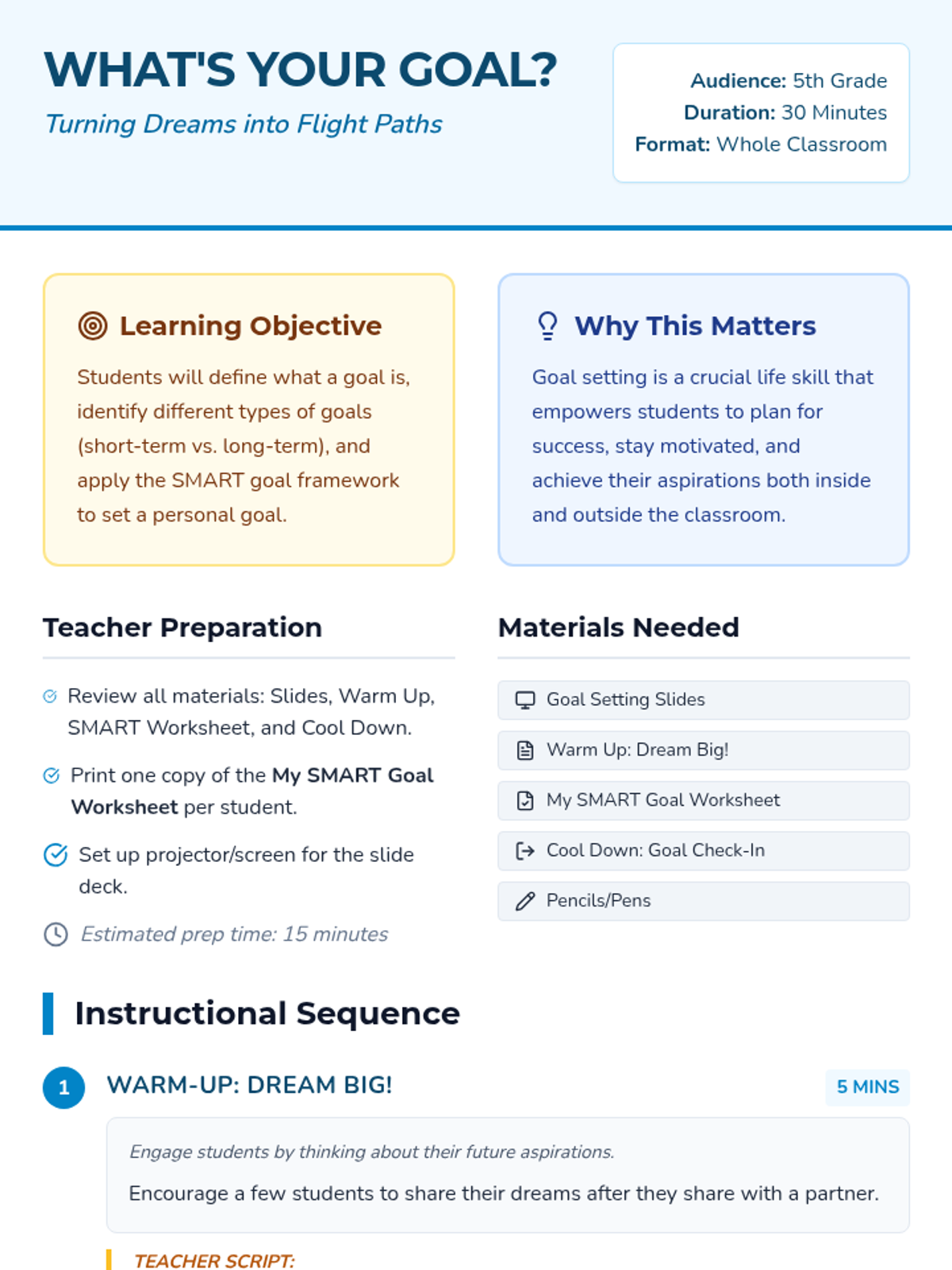 WHAT'S YOUR GOAL?

Turning Dreams into Flight Paths

Audience: 5th Grade
Duration: 30 Minutes
Format: Whole Classroom

Learning Objective

Students will define what a goal is, identify different types of goals (short-term vs. long-term), and apply the SMART goal framework to set a personal goal.

Why This Matters

Goal setting is a crucial life skill that empowers students to plan for success, stay motivated, and achieve their aspirations both inside and outside the classroom.

Teacher Preparation

Review all materials: Slides, Warm Up, SMART Worksheet, and Cool Down.

Print one copy of the My SMART Goal Worksheet per student.

Set up projector/screen for the slide deck.

Estimated prep time: 15 minutes

Materials Needed

Goal Setting Slides

Warm Up: Dream Big!

My SMART Goal Worksheet

Cool Down: Goal Check-In

Pencils/Pens

Instructional Sequence

1 WARM-UP: DREAM BIG!

5 MINS

Engage students by thinking about their future aspirations.

Encourage a few students to share their dreams after they share with a partner.

TEACHER SCRIPT: